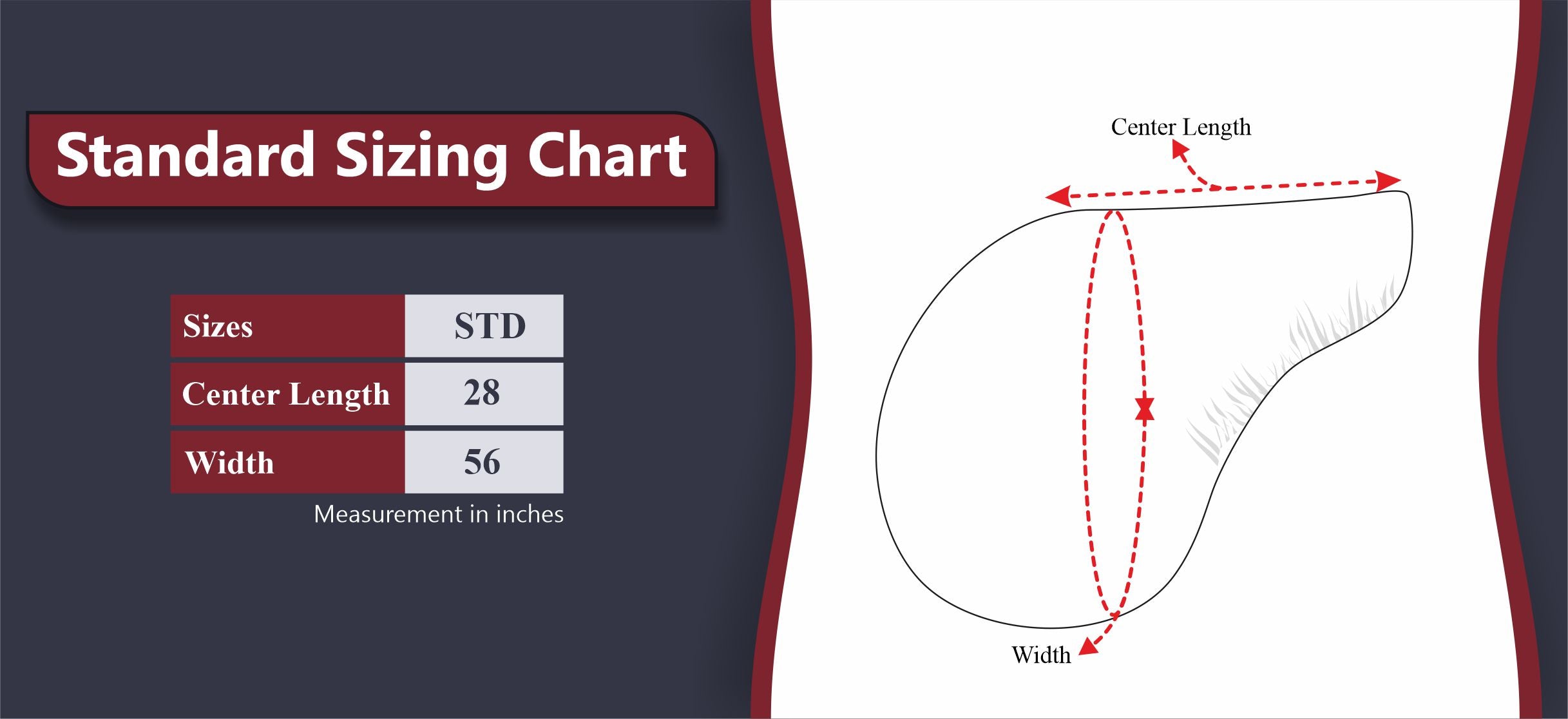 Standard Sizing Chart

| Sizes | STD |
|---|---|
| Center Length | 28 |
| Width | 56 |

Measurement in inches

Center Length

Width